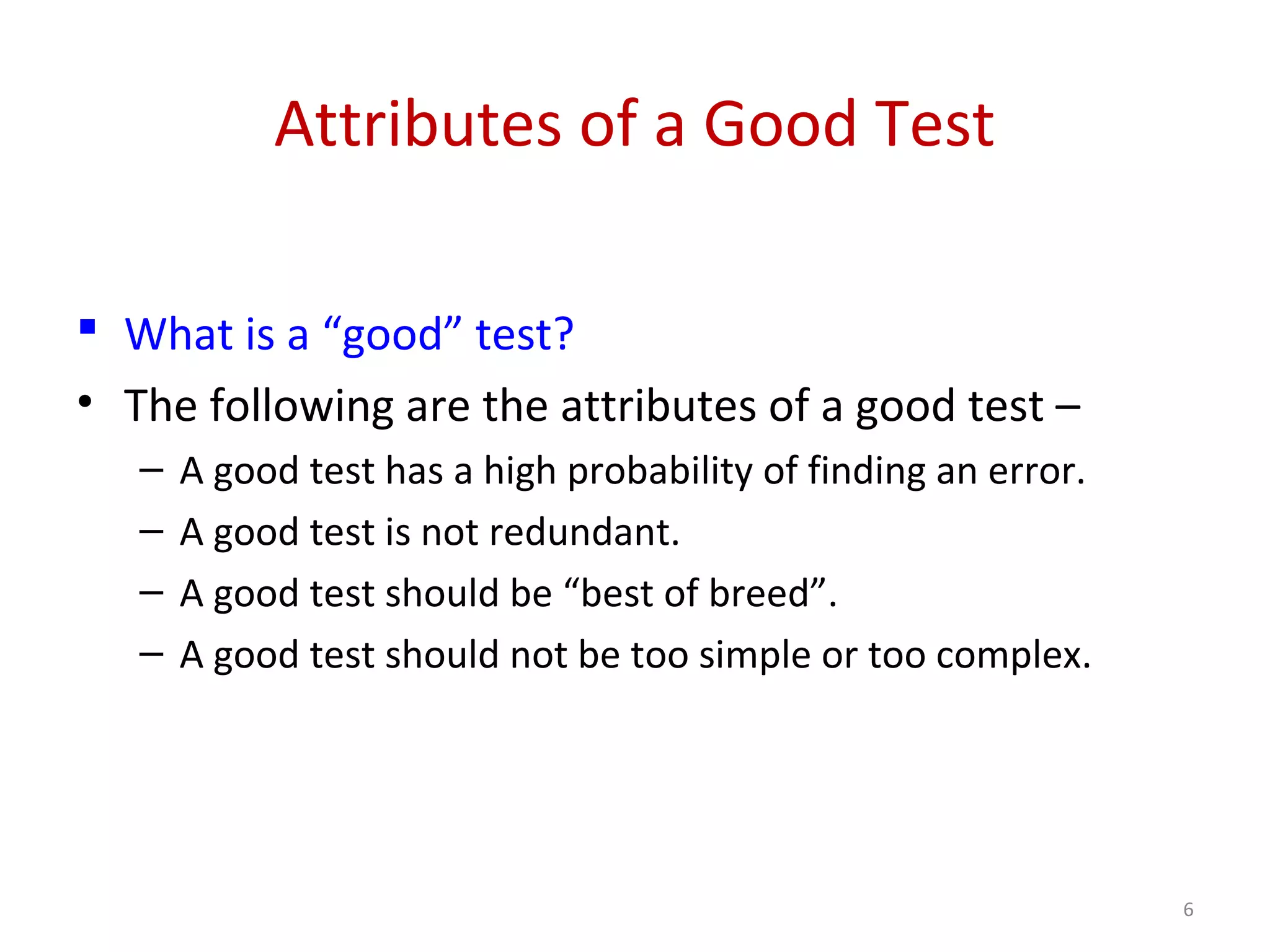 Attributes of a Good Test

▪ What is a “good” test?

• The following are the attributes of a good test –

– A good test has a high probability of finding an error.

– A good test is not redundant.

– A good test should be “best of breed”.

– A good test should not be too simple or too complex.

6